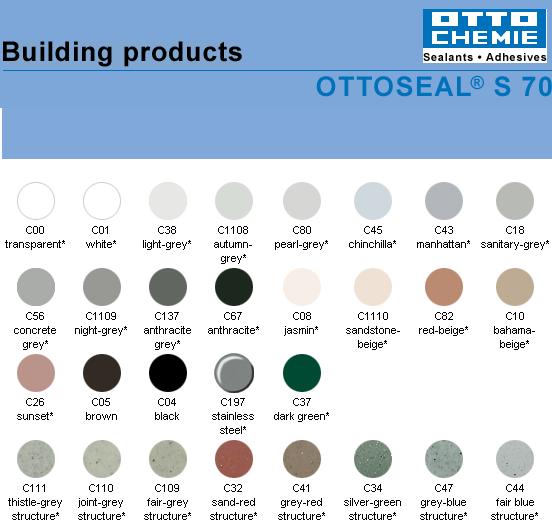 Building products

OTTO CHEMIE
Sealants • Adhesives

OTTOSEAL® S 70

C00 transparent*

C01 white*

C38 light-grey*

C1108 autumn-grey*

C80 pearl-grey*

C45 chinchilla*

C43 manhattan*

C18 sanitary-grey*

C56 concrete grey*

C1109 night-grey*

C137 anthracite grey*

C67 anthracite*

C08 jasmin*

C1110 sandstone-beige*

C82 red-beige*

C10 bahama-beige*

C26 sunset*

C05 brown

C04 black

C197 stainless steel*

C37 dark green*

C111 thistle-grey structure*

C110 joint-grey structure*

C109 fair-grey structure*

C32 sand-red structure*

C41 grey-red structure*

C34 silver-green structure*

C47 grey-blue structure*

C44 fair blue structure*